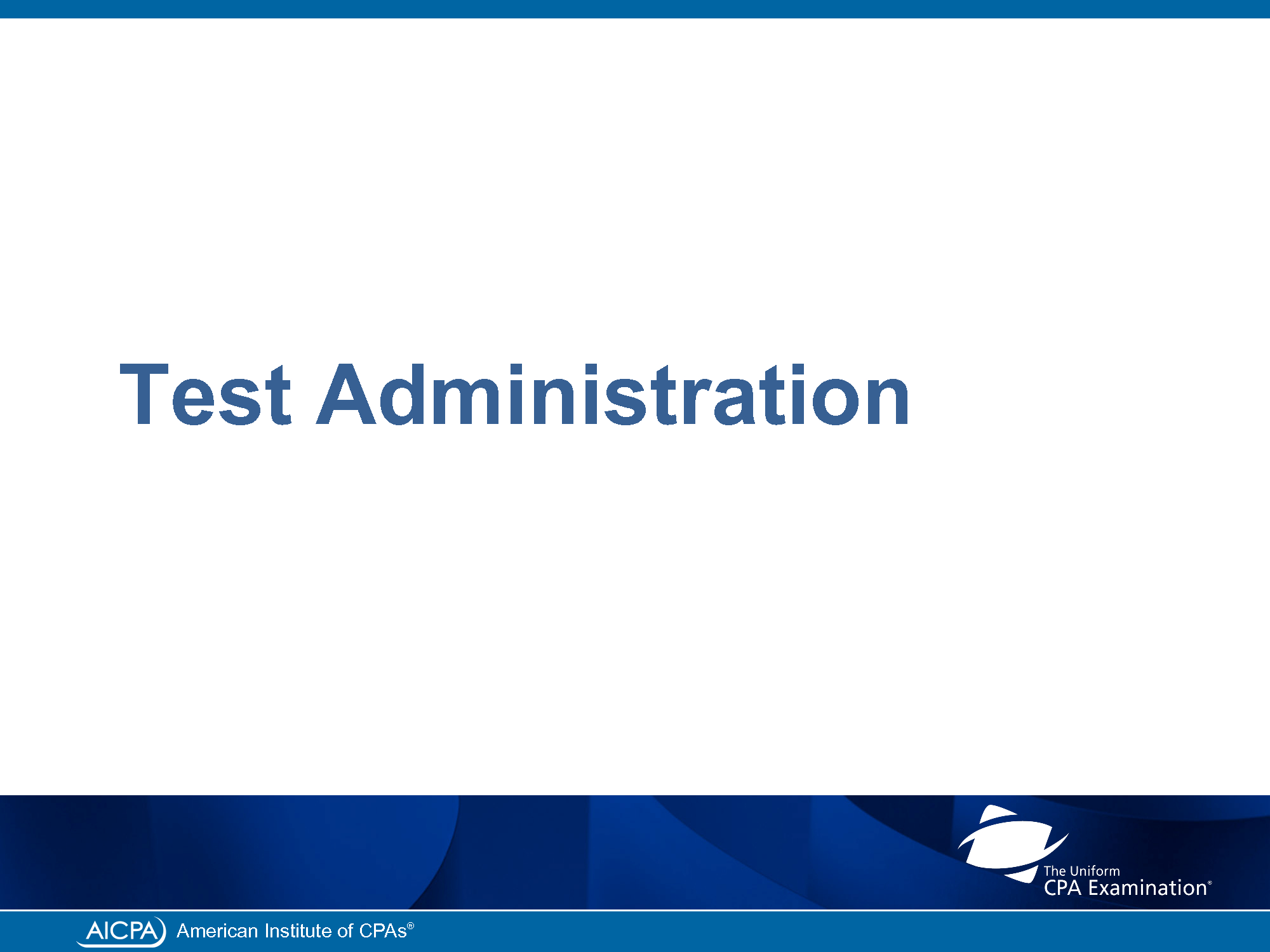 Test Administration

The Uniform
CPA Examination®

AICPA American Institute of CPAs®